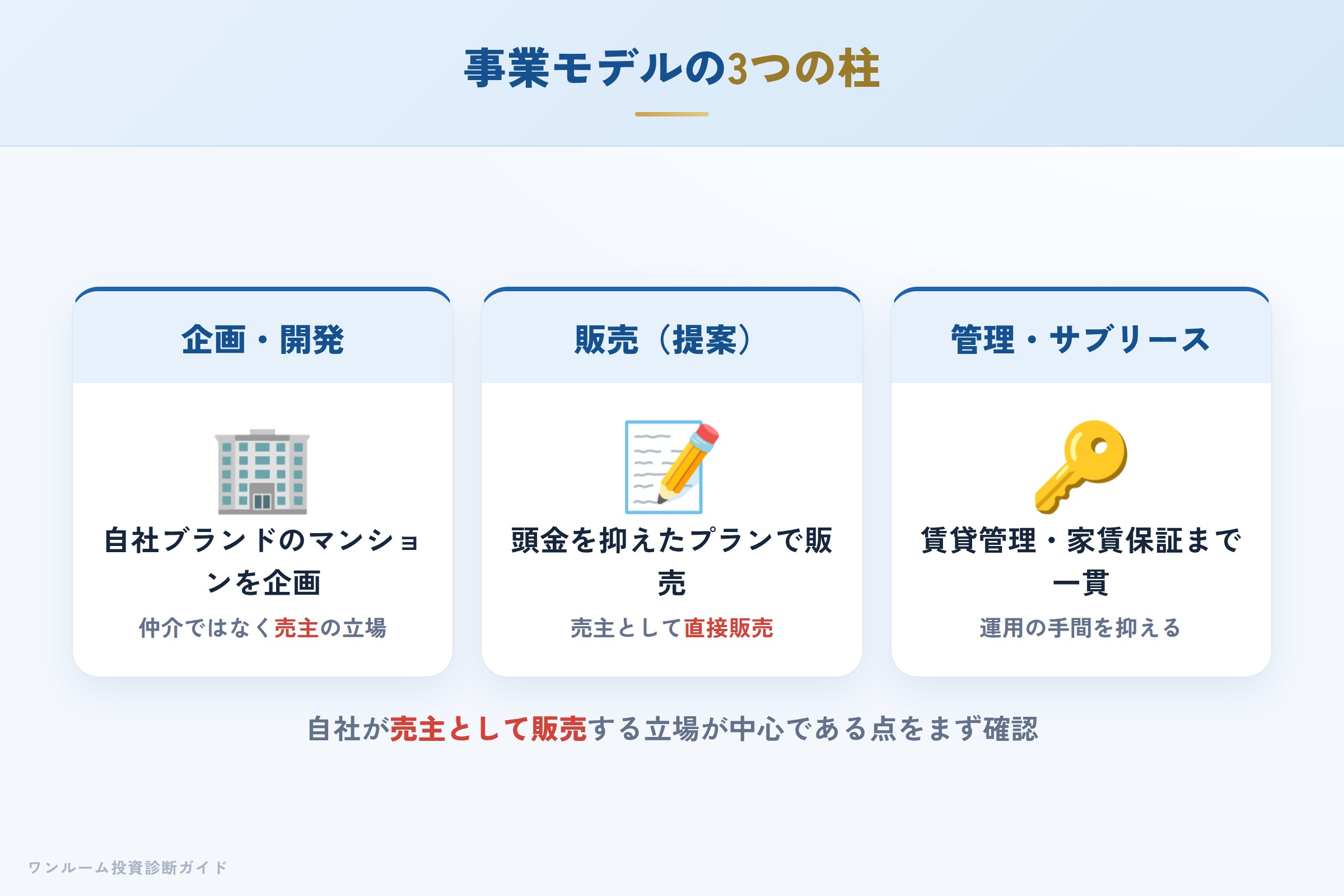 事業モデルの3つの柱

企画・開発

自社ブランドのマンションを企画

仲介ではなく売主の立場

販売（提案）

頭金を抑えたプランで販売

売主として直接販売

管理・サブリース

賃貸管理・家賃保証まで一貫

運用の手間を抑える

自社が売主として販売する立場が中心である点をまず確認

ワンルーム投資診断ガイド